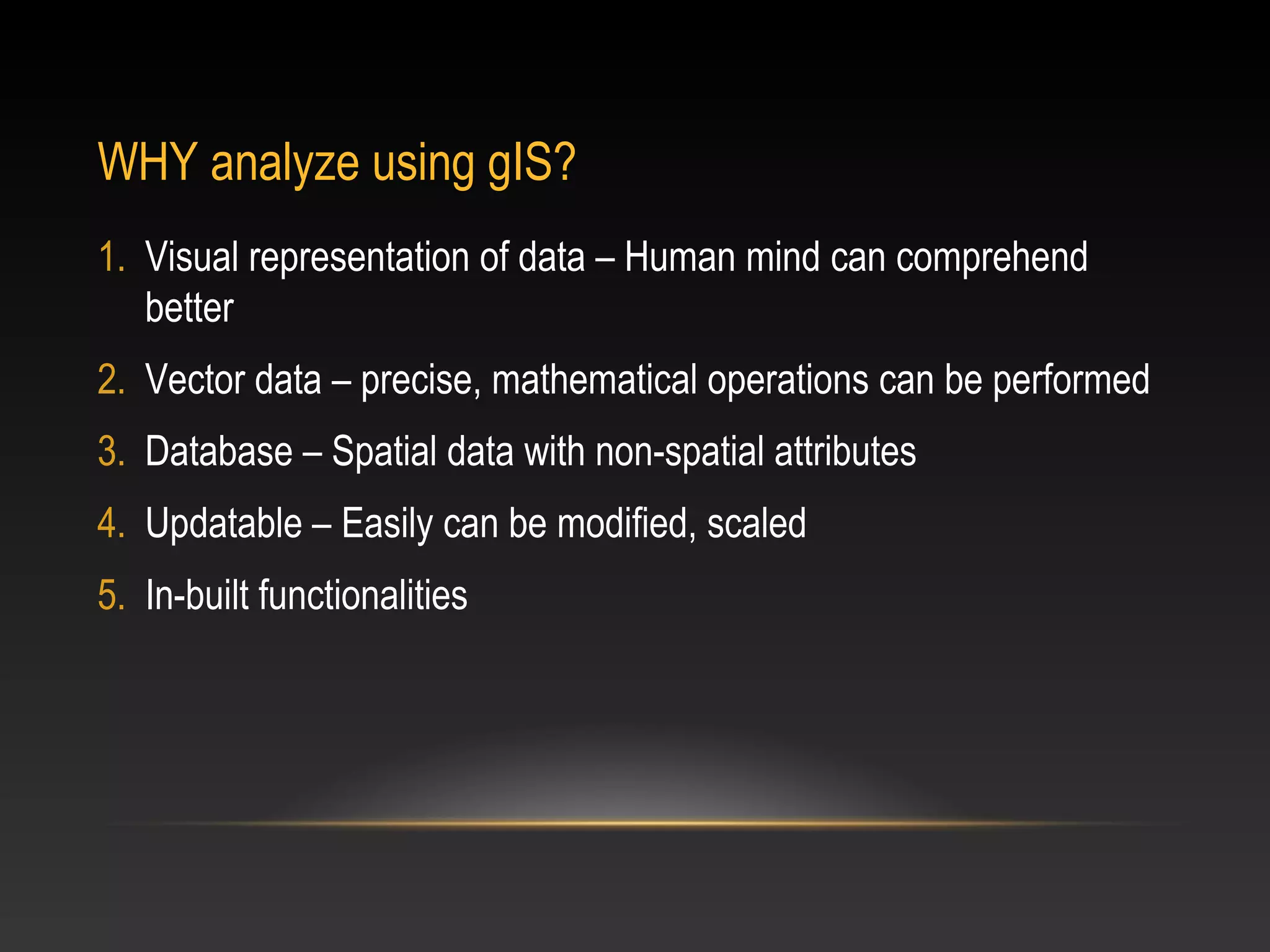 WHY analyze using gIS?

1. Visual representation of data – Human mind can comprehend better
2. Vector data – precise, mathematical operations can be performed
3. Database – Spatial data with non-spatial attributes
4. Updatable – Easily can be modified, scaled
5. In-built functionalities